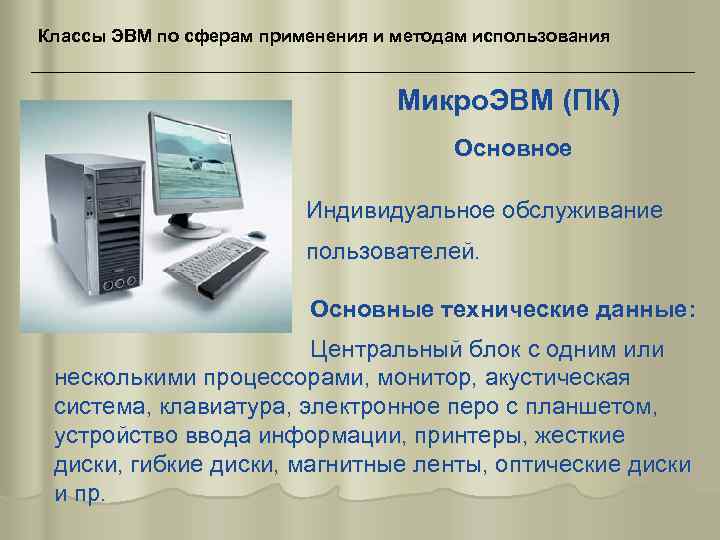 Классы ЭВМ по сферам применения и методам использования

МикроЭВМ (ПК)

Основное

Индивидуальное обслуживание пользователей.

Основные технические данные:

Центральный блок с одним или несколькими процессорами, монитор, акустическая система, клавиатура, электронное перо с планшетом, устройство ввода информации, принтеры, жесткие диски, гибкие диски, магнитные ленты, оптические диски и пр.